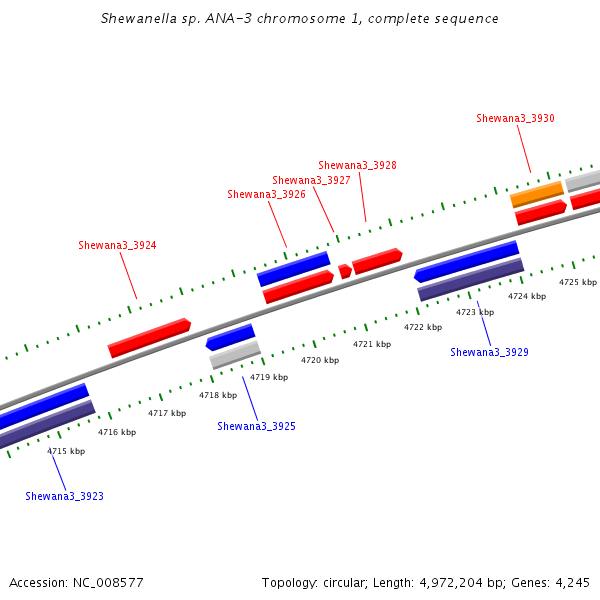 Shewanella sp. ANA-3 chromosome 1, complete sequence

Shewana3_3930

Shewana3_3928

Shewana3_3927

Shewana3_3926

Shewana3_3924

4725 kbp

4724 kbp

4723 kbp

4722 kbp

4721 kbp

4720 kbp

4719 kbp

4718 kbp

4717 kbp

4716 kbp

4715 kbp

Shewana3_3929

Shewana3_3925

Shewana3_3923

Accession: NC_008577

Topology: circular; Length: 4,972,204 bp; Genes: 4,245